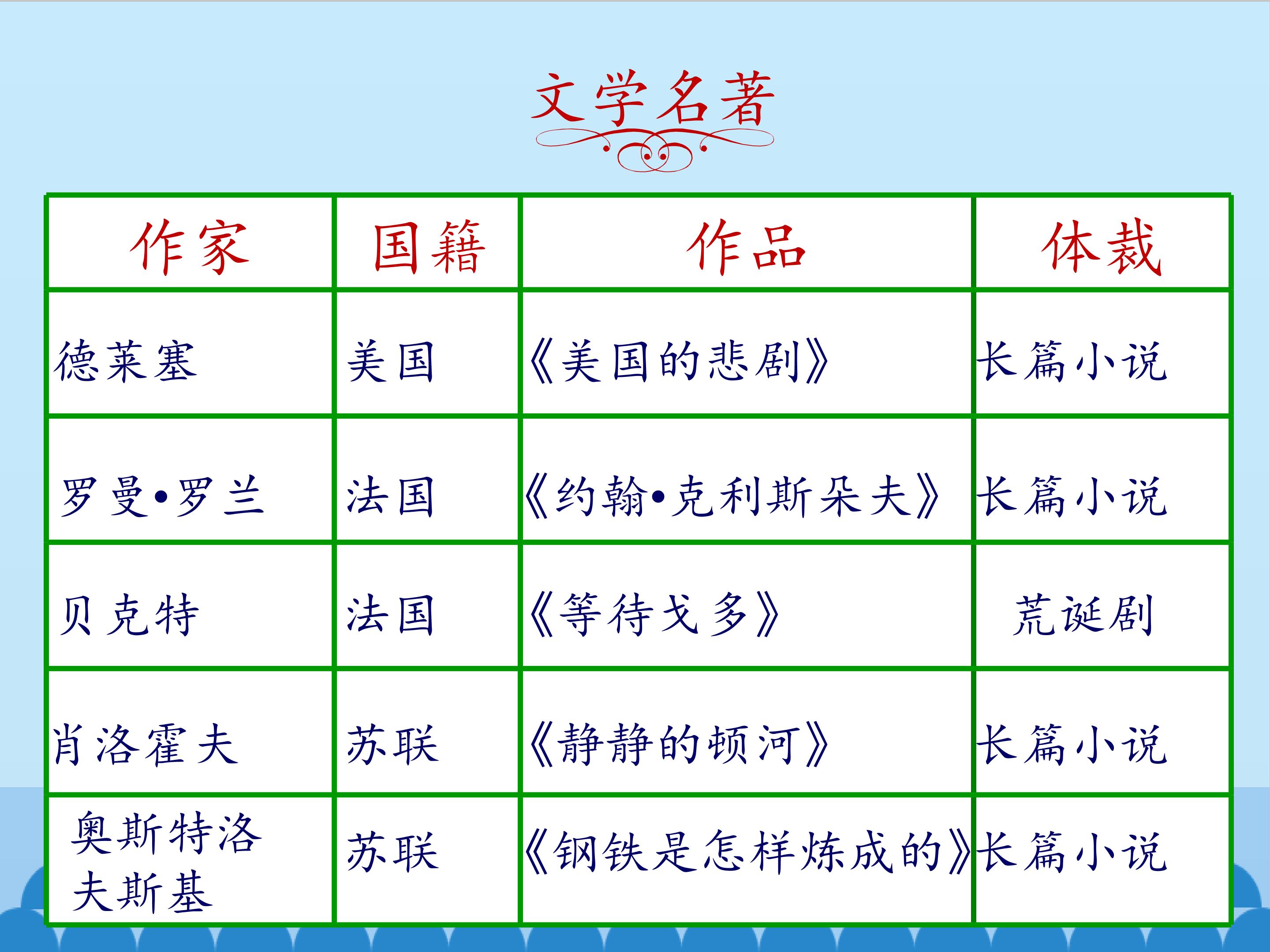 文学名著

| 作家 | 国籍 | 作品 | 体裁 |
|---|---|---|---|
| 德莱塞 | 美国 | 《美国的悲剧》 | 长篇小说 |
| 罗曼•罗兰 | 法国 | 《约翰•克利斯朵夫》 | 长篇小说 |
| 贝克特 | 法国 | 《等待戈多》 | 荒诞剧 |
| 肖洛霍夫 | 苏联 | 《静静的顿河》 | 长篇小说 |
| 奥斯特洛夫斯基 | 苏联 | 《钢铁是怎样炼成的》 | 长篇小说 |